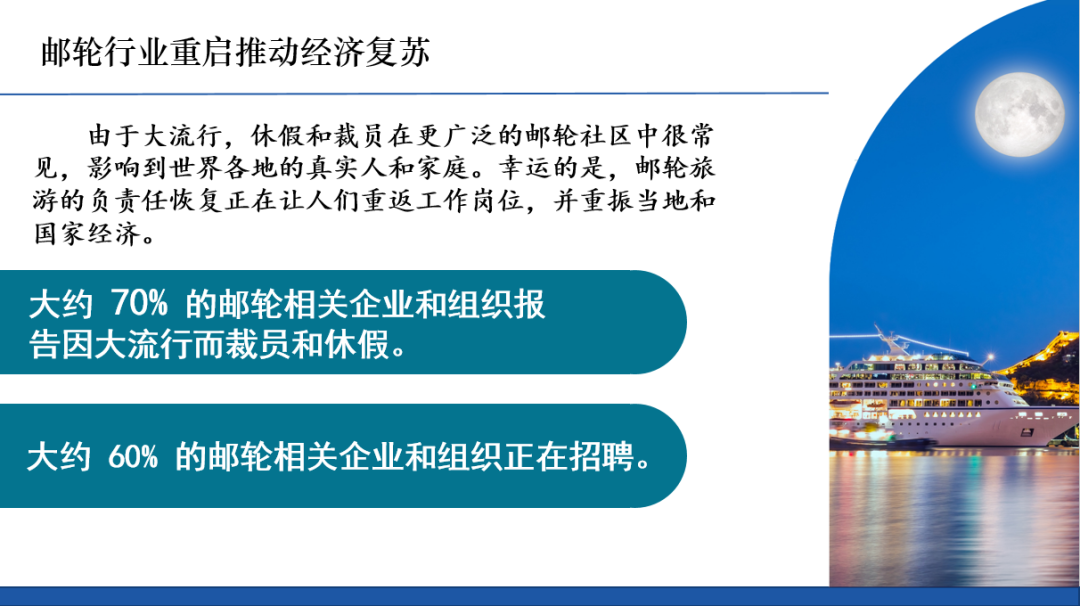 邮轮行业重启推动经济复苏

由于大流行，休假和裁员在更广泛的邮轮社区中很常见，影响到世界各地的真实人和家庭。幸运的是，邮轮旅游的负责任恢复正在让人们重返工作岗位，并重振当地和国家经济。

大约 70% 的邮轮相关企业和组织报告因大流行而裁员和休假。

大约 60% 的邮轮相关企业和组织正在招聘。